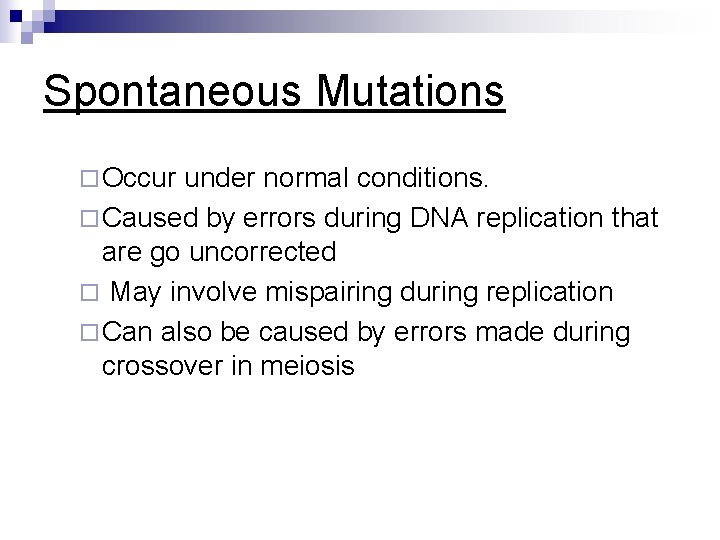 Spontaneous Mutations

□ Occur under normal conditions.

□ Caused by errors during DNA replication that are go uncorrected

□ May involve mispairing during replication

□ Can also be caused by errors made during crossover in meiosis